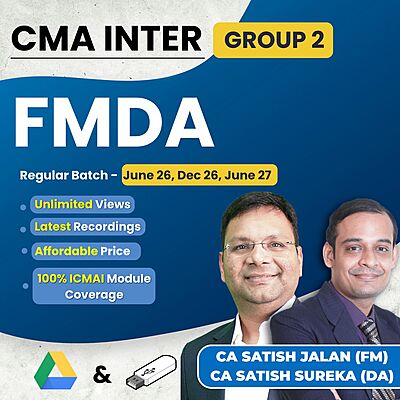 CMA INTER GROUP 2

FMDA

Regular Batch - June 26, Dec 26, June 27

Unlimited Views

Latest Recordings

Affordable Price

100% ICMAI Module Coverage

&

CA SATISH JALAN (FM)
CA SATISH SUREKA (DA)